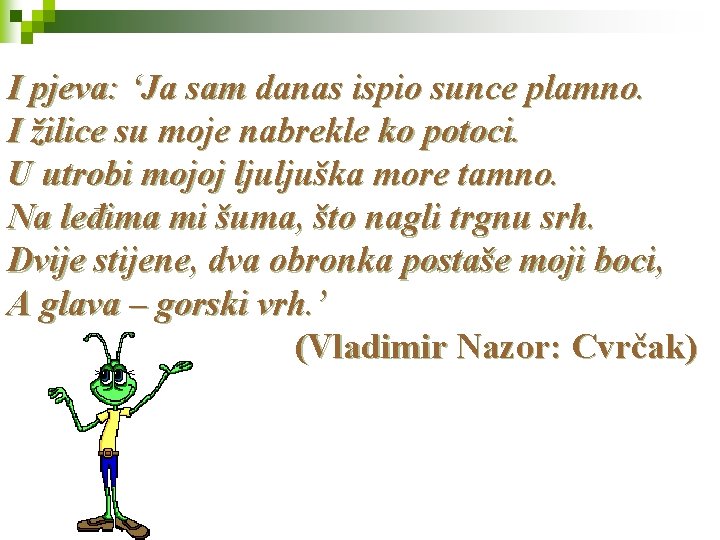 I pjeva: ‘Ja sam danas ispio sunce plamno.
I žilice su moje nabrekle ko potoci.
U utrobi mojoj ljuljuška more tamno.
Na leđima mi šuma, što nagli trgnu srh.
Dvije stijene, dva obronka postaše moji boci,
A glava – gorski vrh.’
(Vladimir Nazor: Cvrčak)